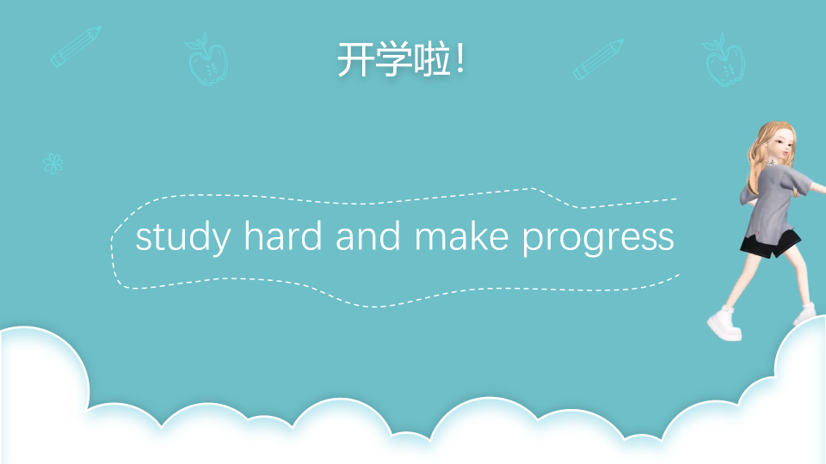 开学啦!

study hard and make progress